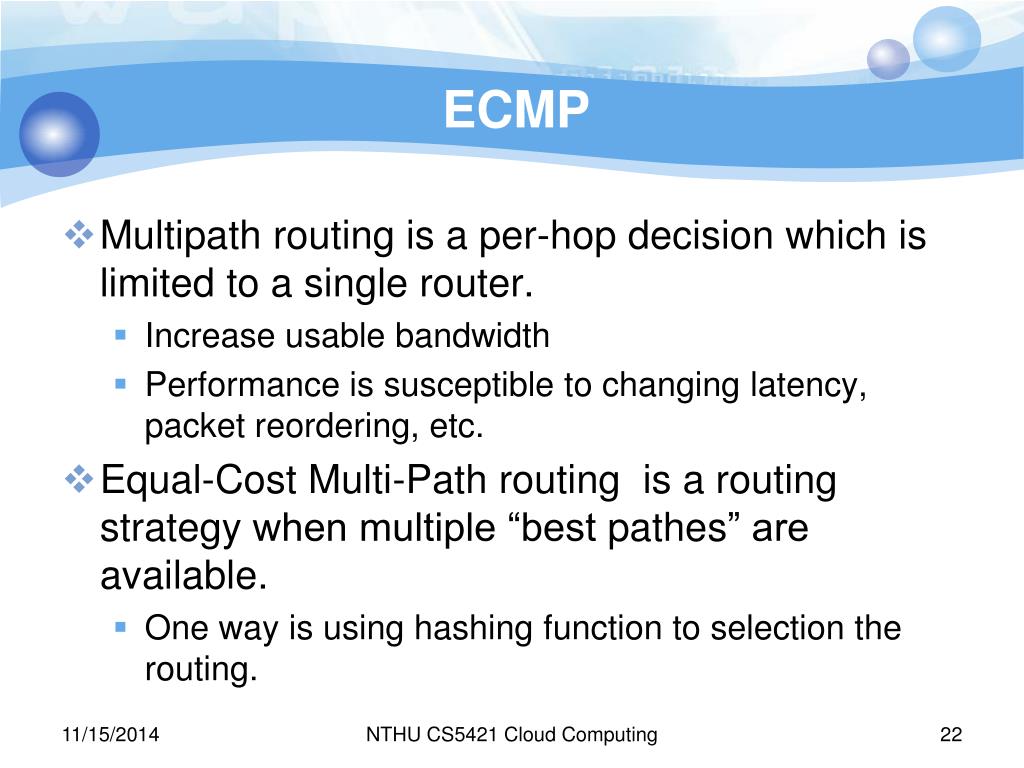 ECMP

Multipath routing is a per-hop decision which is limited to a single router.

Increase usable bandwidth

Performance is susceptible to changing latency, packet reordering, etc.

Equal-Cost Multi-Path routing is a routing strategy when multiple “best pathes” are available.

One way is using hashing function to selection the routing.

11/15/2014 NTHU CS5421 Cloud Computing 22